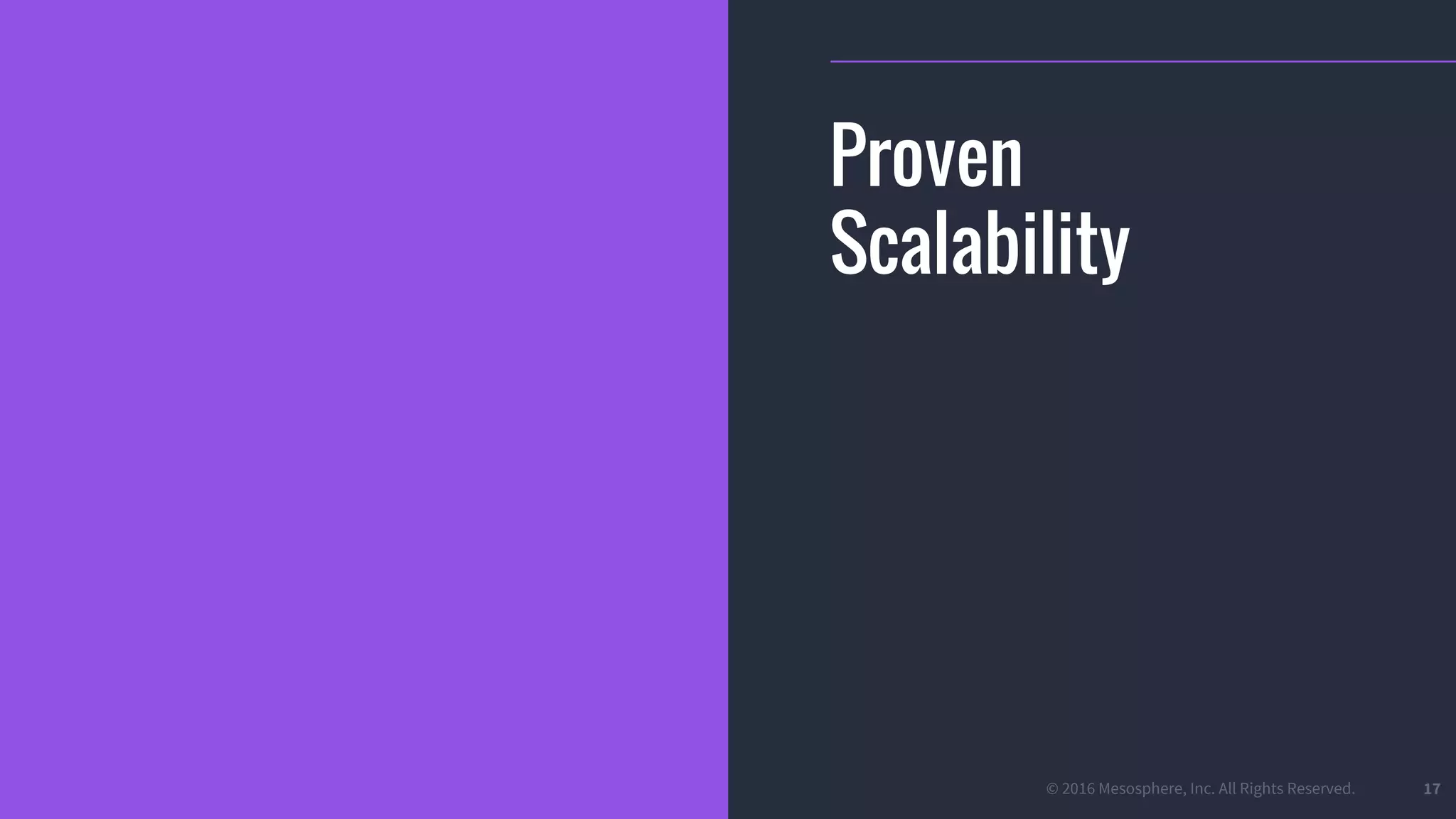 Proven Scalability

© 2016 Mesosphere, Inc. All Rights Reserved. 17